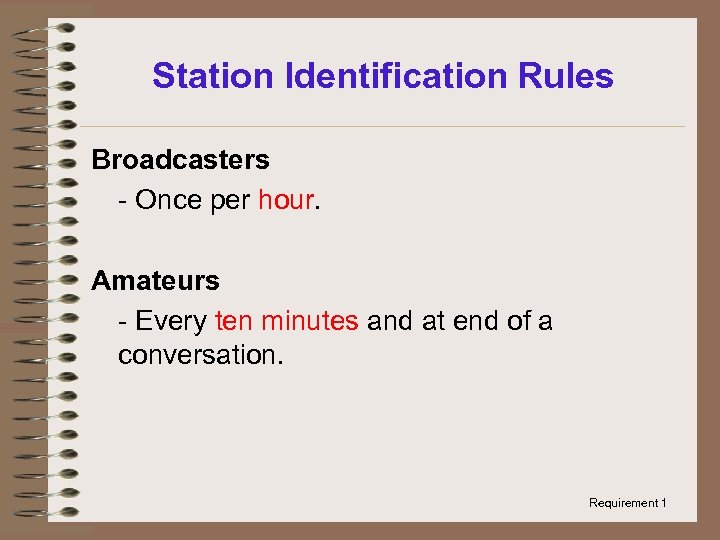 Station Identification Rules

Broadcasters

- Once per hour.

Amateurs

- Every ten minutes and at end of a conversation.

Requirement 1